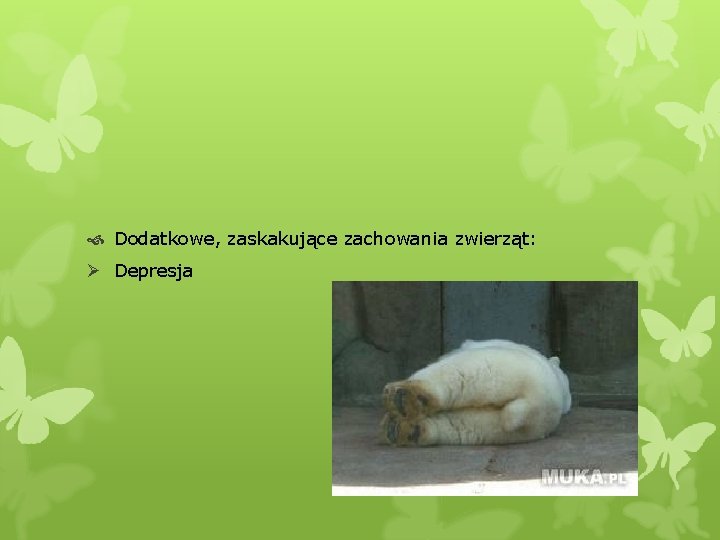 Dodatkowe, zaskakujące zachowania zwierząt:
Depresja

MUKA.PL